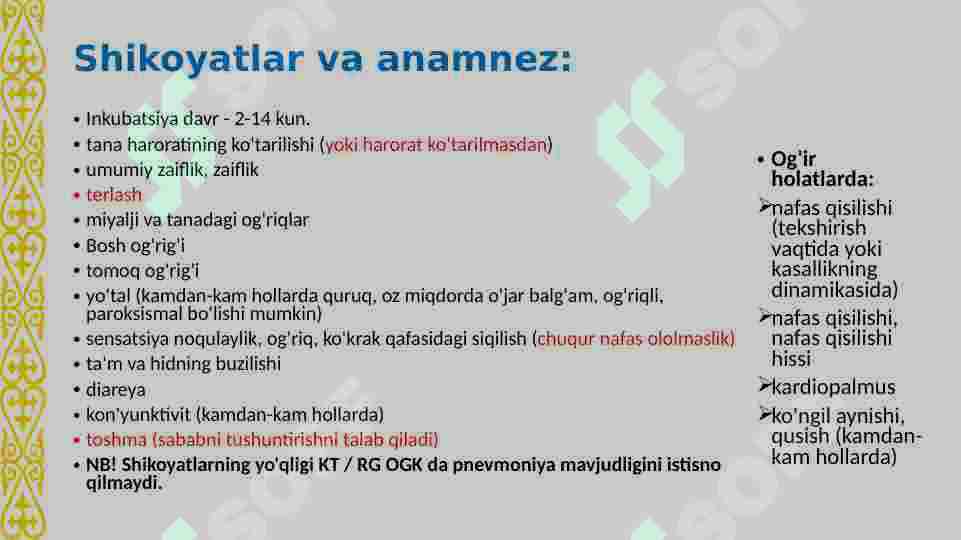 Shikoyatlar va anamnez:

• Inkubatsiya davr - 2-14 kun.
• tana haroratining ko'tarilishi (yoki harorat ko'tarilmasdan)
• umumiy zaiflik, zaiflik
• terlash
• miyalji va tanadagi og'riqlar
• Bosh og'rig'i
• tomoq og'rig'i
• yo'tal (kamdan-kam hollarda quruq, oz miqdorda o'jar balg'am, og'riqli, paroksismal bo'lishi mumkin)
• sensatsiya noqulaylik, og'riq, ko'krak qafasidagi siqilish (chuqur nafas ololmaslik)
• ta'm va hidning buzilishi
• diareya
• kon'yunktivit (kamdan-kam hollarda)
• toshma (sababni tushuntirishni talab qiladi)
• NB! Shikoyatlarning yo'qligi KT / RG OGK da pnevmoniya mavjudligini istisno qilmaydi.

• Og'ir holatlarda:
➢nafas qisilishi (tekshirish vaqtida yoki kasallikning dinamikasida)
➢nafas qisilishi, nafas qisilishi hissi
➢kardiopalmus
➢ko'ngil aynishi, qusish (kamdan-kam hollarda)